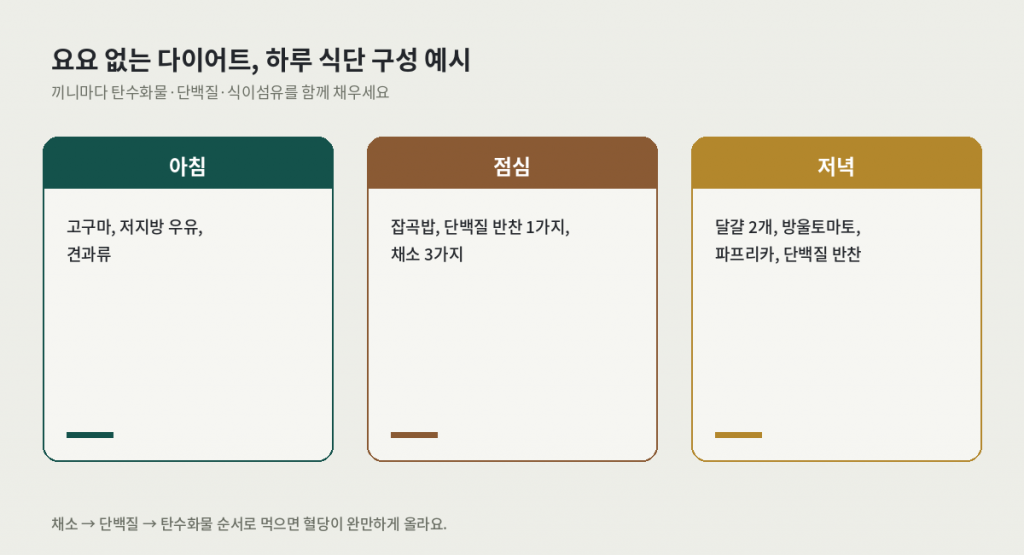 요요 없는 다이어트, 하루 식단 구성 예시

끼니마다 탄수화물·단백질·식이섬유를 함께 채우세요

아침

고구마, 저지방 우유, 견과류

점심

잡곡밥, 단백질 반찬 1가지, 채소 3가지

저녁

달걀 2개, 방울토마토, 파프리카, 단백질 반찬

채소 → 단백질 → 탄수화물 순서로 먹으면 혈당이 완만하게 올라요.